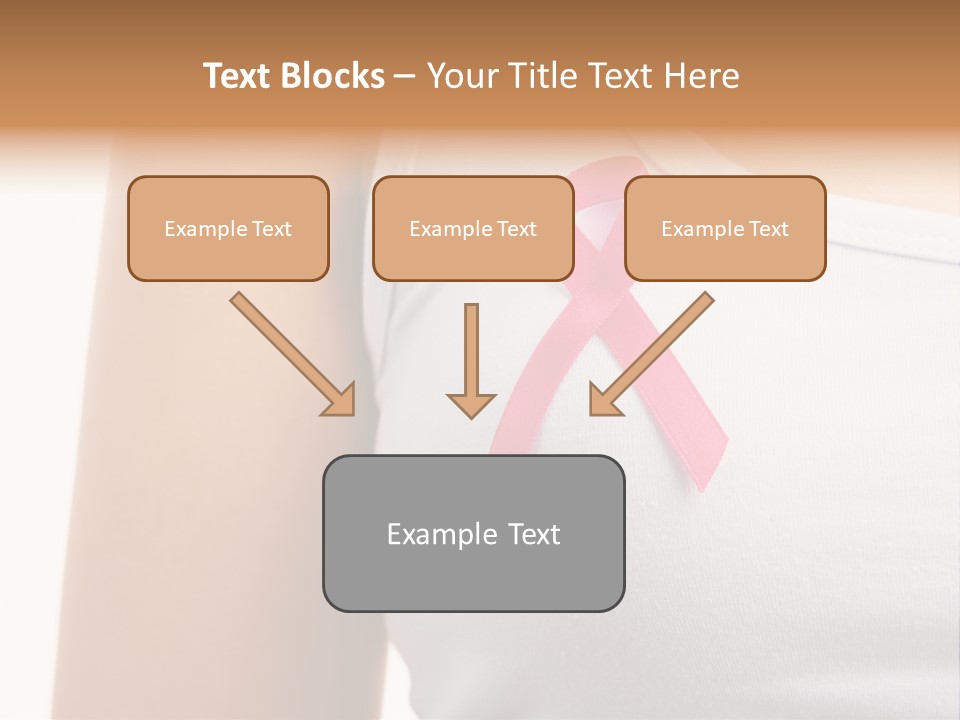 Text Blocks – Your Title Text Here

Example Text

Example Text

Example Text

Example Text